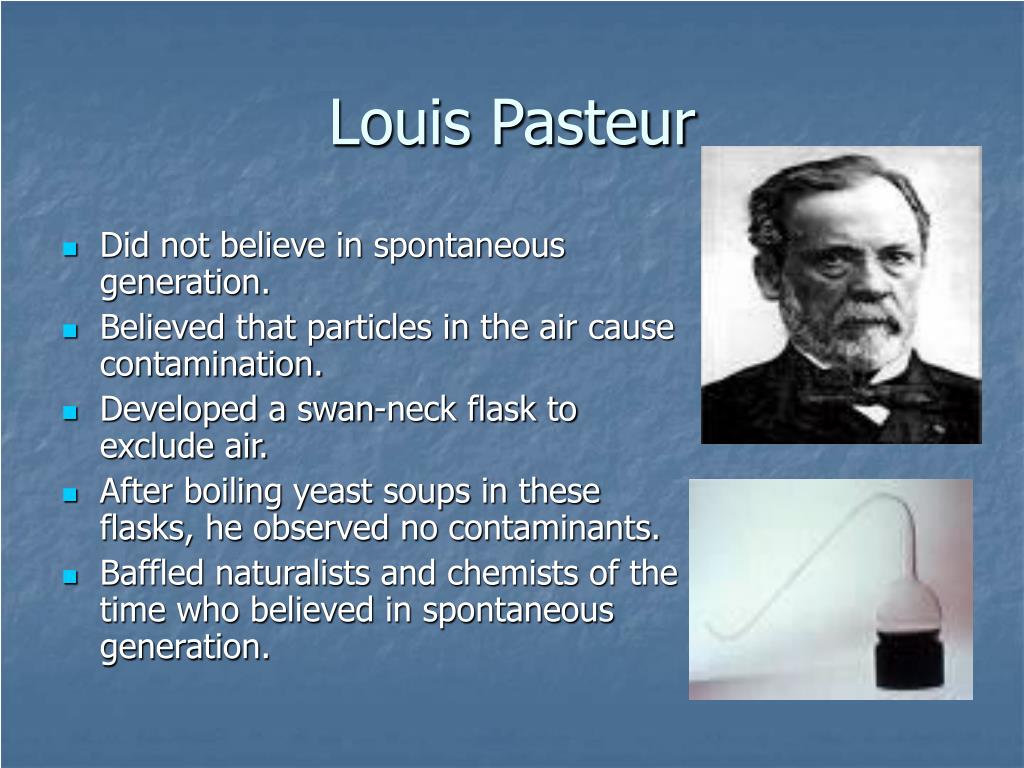 Louis Pasteur

- Did not believe in spontaneous generation.
- Believed that particles in the air cause contamination.
- Developed a swan-neck flask to exclude air.
- After boiling yeast soups in these flasks, he observed no contaminants.
- Baffled naturalists and chemists of the time who believed in spontaneous generation.